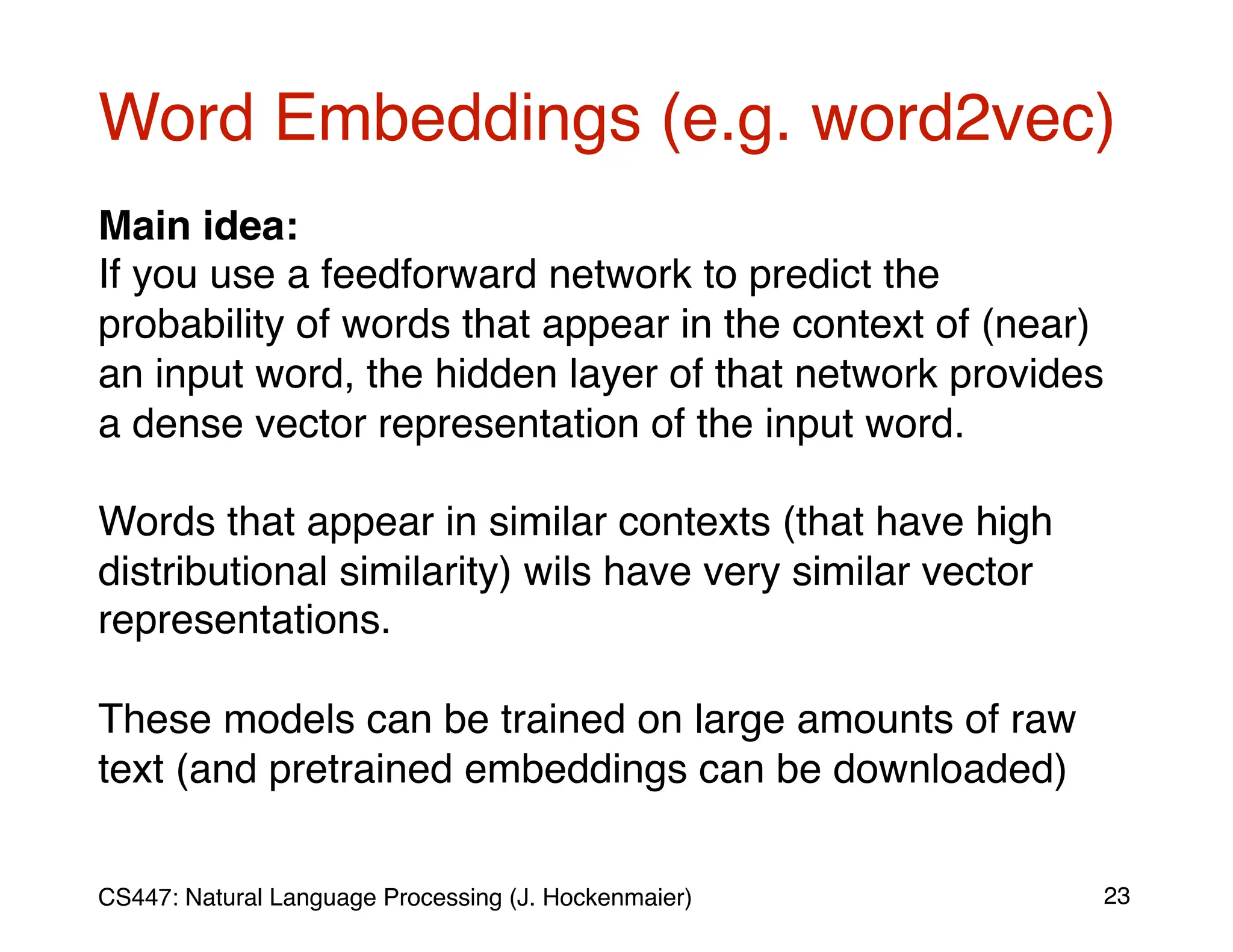 Word Embeddings (e.g. word2vec)

Main idea:
If you use a feedforward network to predict the probability of words that appear in the context of (near) an input word, the hidden layer of that network provides a dense vector representation of the input word.

Words that appear in similar contexts (that have high distributional similarity) wils have very similar vector representations.

These models can be trained on large amounts of raw text (and pretrained embeddings can be downloaded)

CS447: Natural Language Processing (J. Hockenmaier)

23